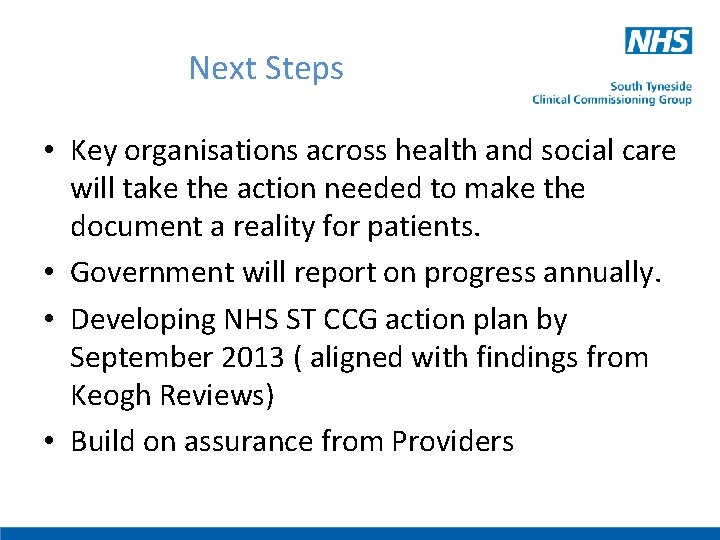 Next Steps

NHS
South Tyneside
Clinical Commissioning Group

• Key organisations across health and social care will take the action needed to make the document a reality for patients.

• Government will report on progress annually.

• Developing NHS ST CCG action plan by September 2013 ( aligned with findings from Keogh Reviews)

• Build on assurance from Providers